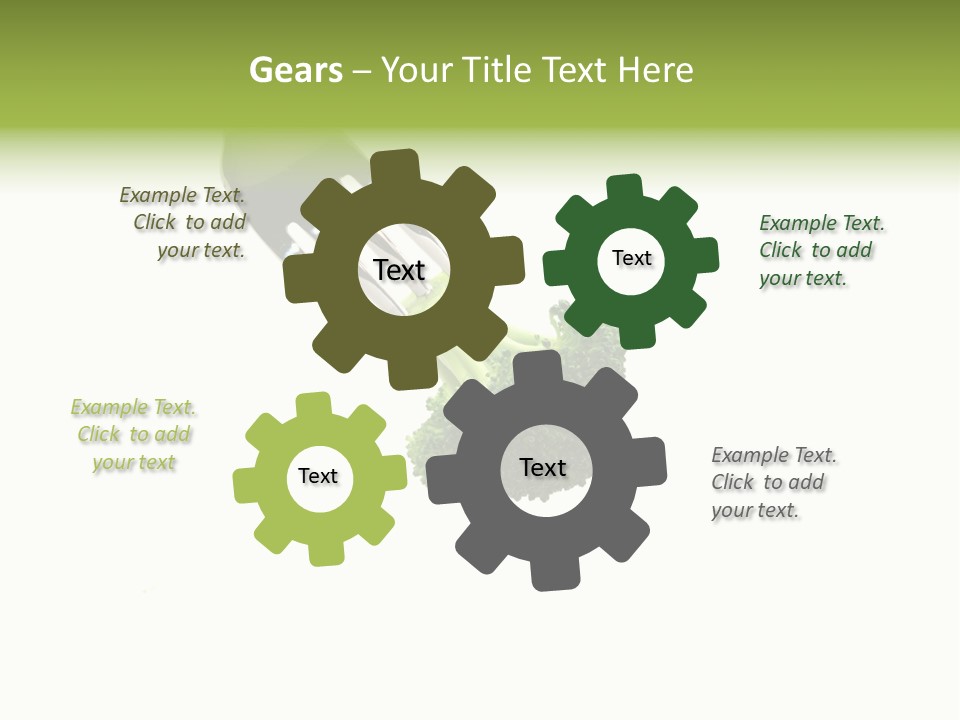 Gears – Your Title Text Here

Example Text. Click to add your text.

Text

Text

Example Text. Click to add your text.

Example Text. Click to add your text

Text

Text

Example Text. Click to add your text.